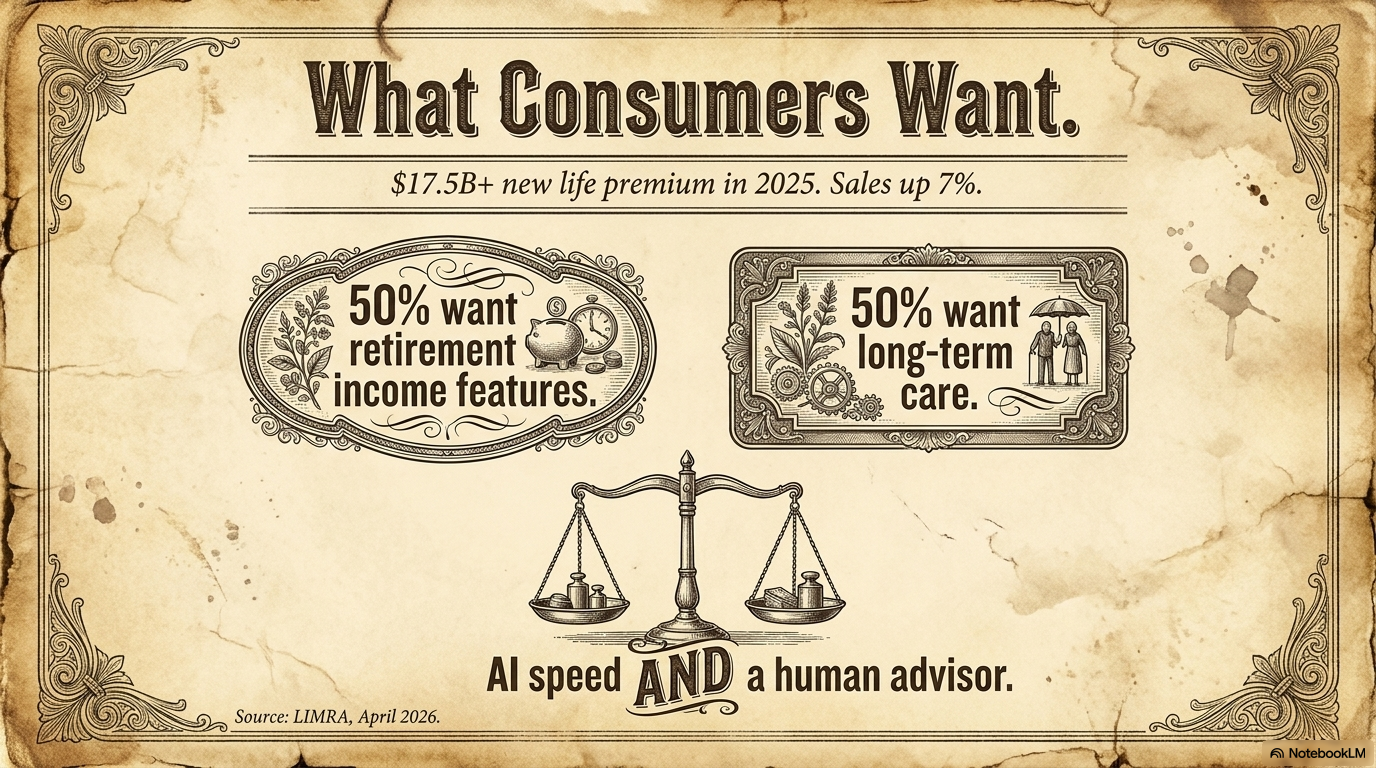 What Consumers Want.

\$17.5B+ new life premium in 2025. Sales up 7%.

50% want retirement income features.

50% want long-term care.

AI speed AND a human advisor.

Source: LIMRA, April 2026.

NotebookLM